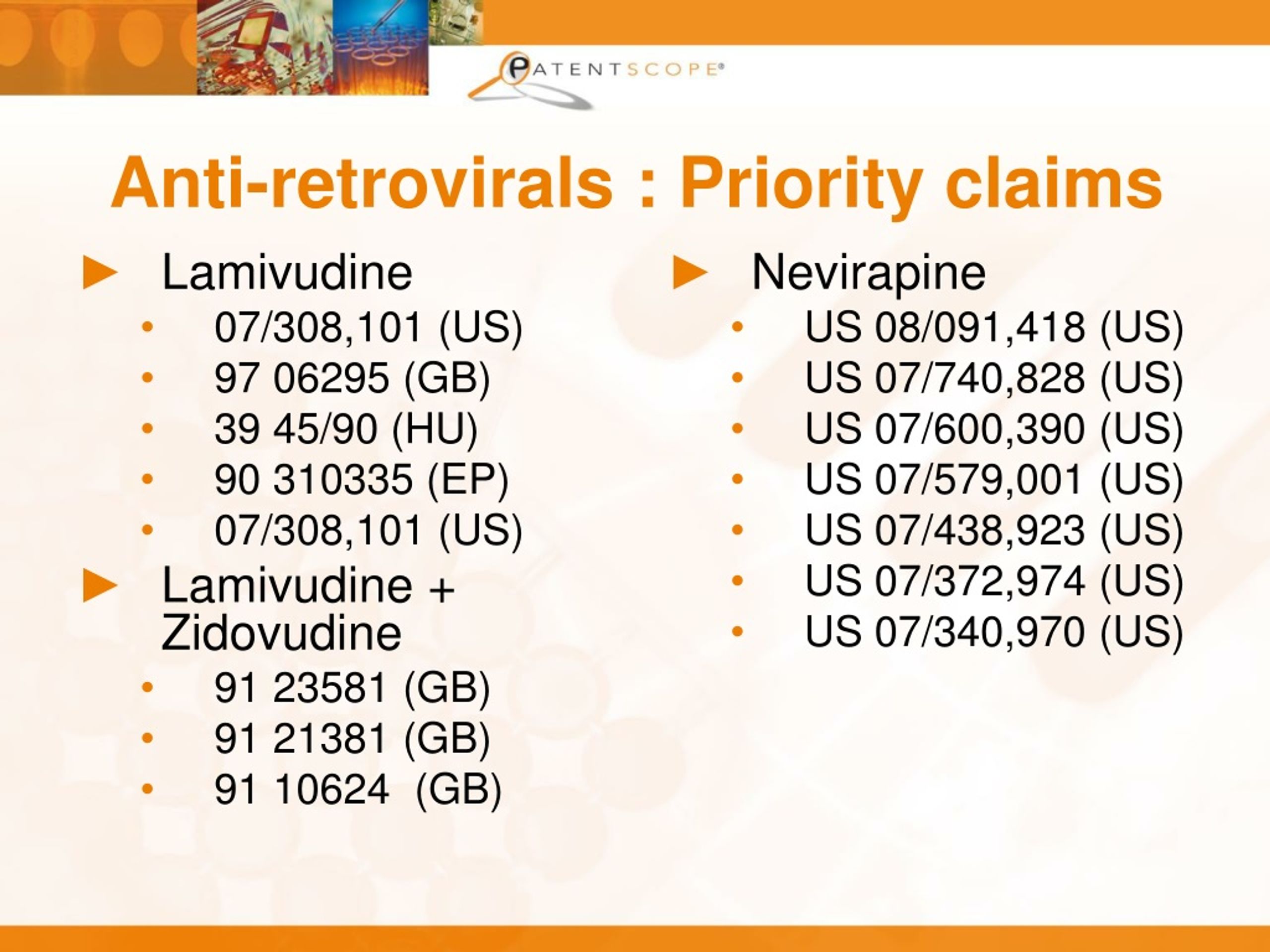 PATENTSCOPE®

Anti-retrovirals : Priority claims

► Lamivudine
• 07/308,101 (US)
• 97 06295 (GB)
• 39 45/90 (HU)
• 90 310335 (EP)
• 07/308,101 (US)

► Lamivudine + Zidovudine
• 91 23581 (GB)
• 91 21381 (GB)
• 91 10624 (GB)

► Nevirapine
• US 08/091,418 (US)
• US 07/740,828 (US)
• US 07/600,390 (US)
• US 07/579,001 (US)
• US 07/438,923 (US)
• US 07/372,974 (US)
• US 07/340,970 (US)